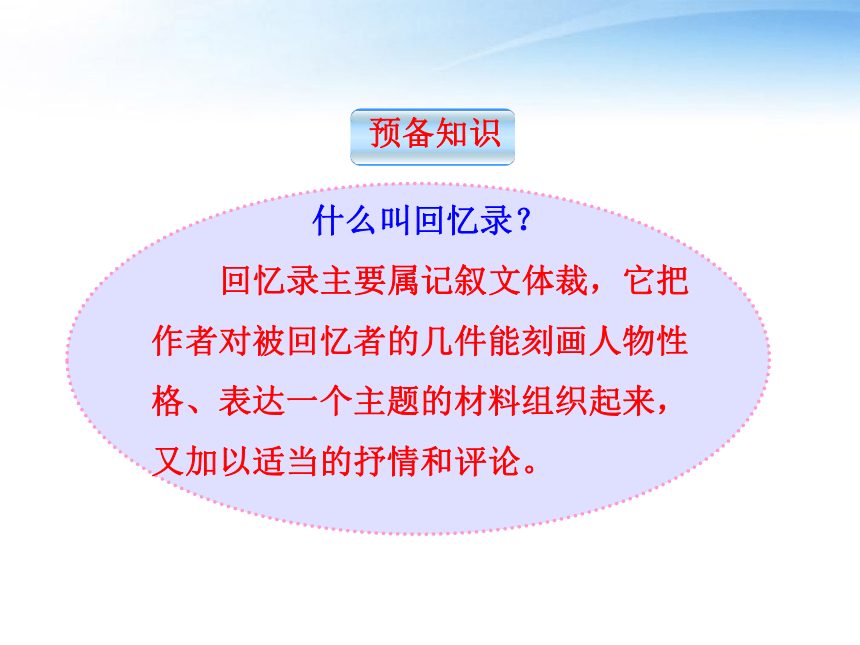 预备知识

什么叫回忆录？

回忆录主要属记叙文体裁，它把作者对被回忆者的几件能刻画人物性格、表达一个主题的材料组织起来，又加以适当的抒情和评论。